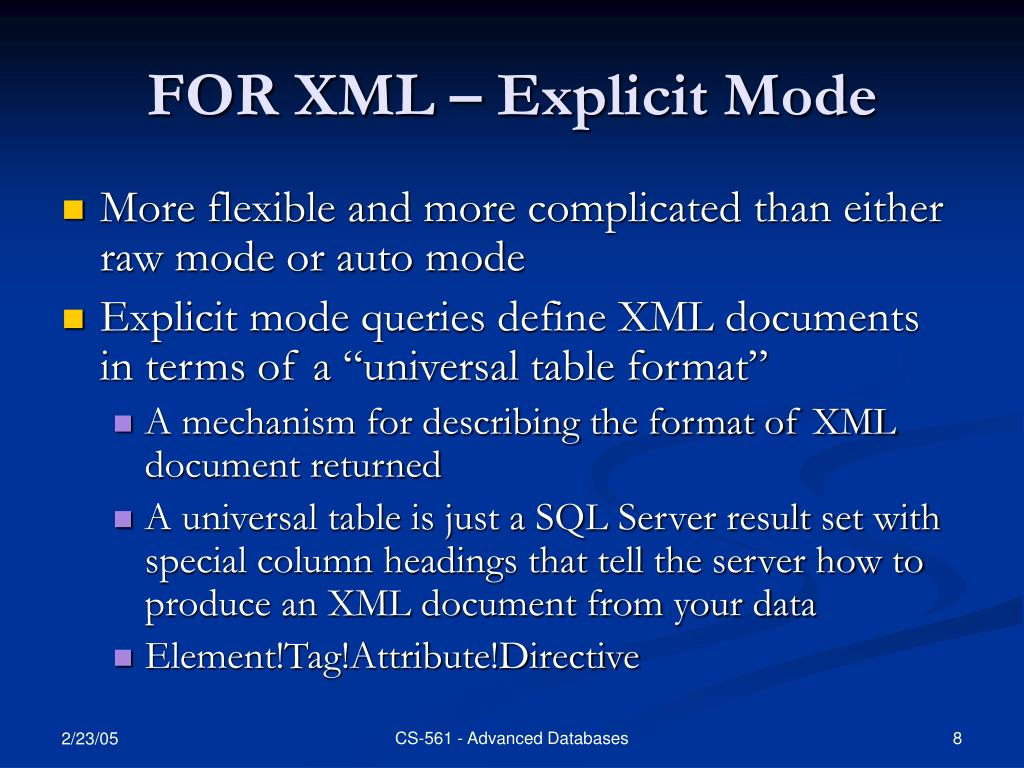 FOR XML – Explicit Mode

More flexible and more complicated than either raw mode or auto mode

Explicit mode queries define XML documents in terms of a “universal table format”

A mechanism for describing the format of XML document returned

A universal table is just a SQL Server result set with special column headings that tell the server how to produce an XML document from your data

Element!Tag!Attribute!Directive

2/23/05

CS-561 - Advanced Databases

8